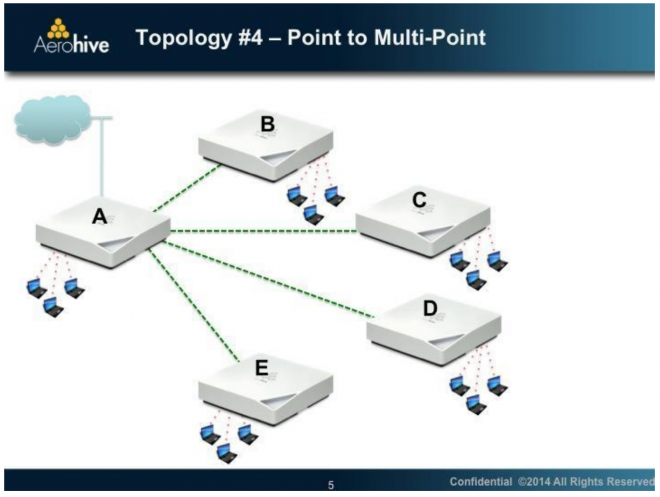 Aerohive

Topology #4 – Point to Multi-Point

B

A

C

D

E

5

Confidential ©2014 All Rights Reserved